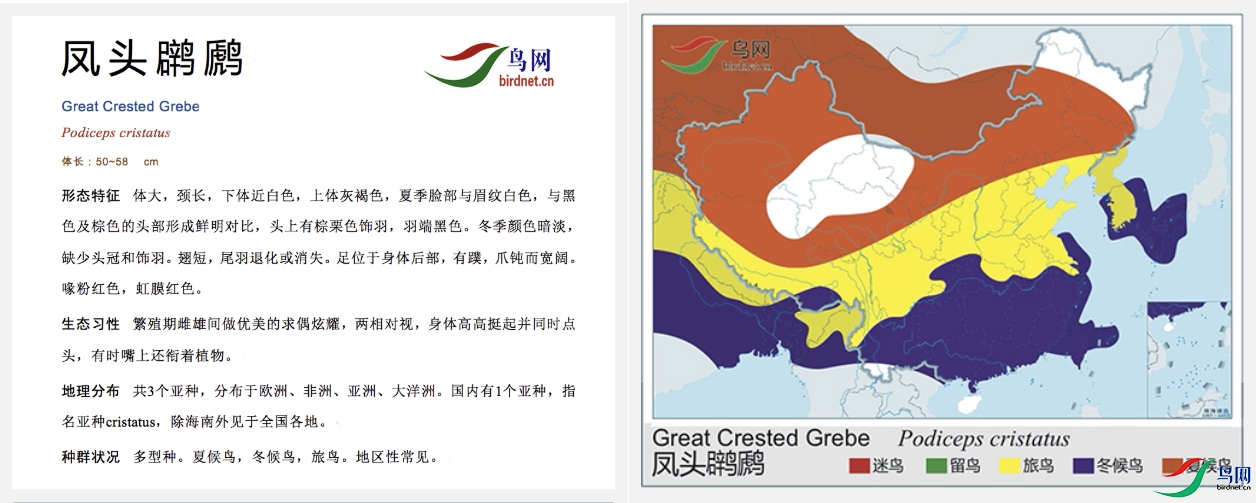 凤头䴙䴘

鸟网
birdnet.cn

Great Crested Grebe

Podiceps cristatus

体长：50~58 cm

形态特征 体大，颈长，下体近白色，上体灰褐色，夏季脸部与眉纹白色，与黑色及棕色的头部形成鲜明对比，头上有棕栗色饰羽，羽端黑色。冬季颜色暗淡，缺少头冠和饰羽。翅短，尾羽退化或消失。足位于身体后部，有蹼，爪钝而宽阔。喙粉红色，虹膜红色。

生态习性 繁殖期雌雄间做优美的求偶炫耀，两相对视，身体高高挺起并同时点头，有时嘴上还衔着植物。

地理分布 共3个亚种，分布于欧洲、非洲、亚洲、大洋洲。国内有1个亚种，指名亚种cristatus，除海南外见于全国各地。

种群状况 多型种。夏候鸟，冬候鸟，旅鸟。地区性常见。

鸟网
birdnet.cn

Great Crested Grebe Podiceps cristatus

凤头䴙䴘

迷鸟 留鸟 旅鸟 冬候鸟 夏候鸟

鸟网
birdnet.cn